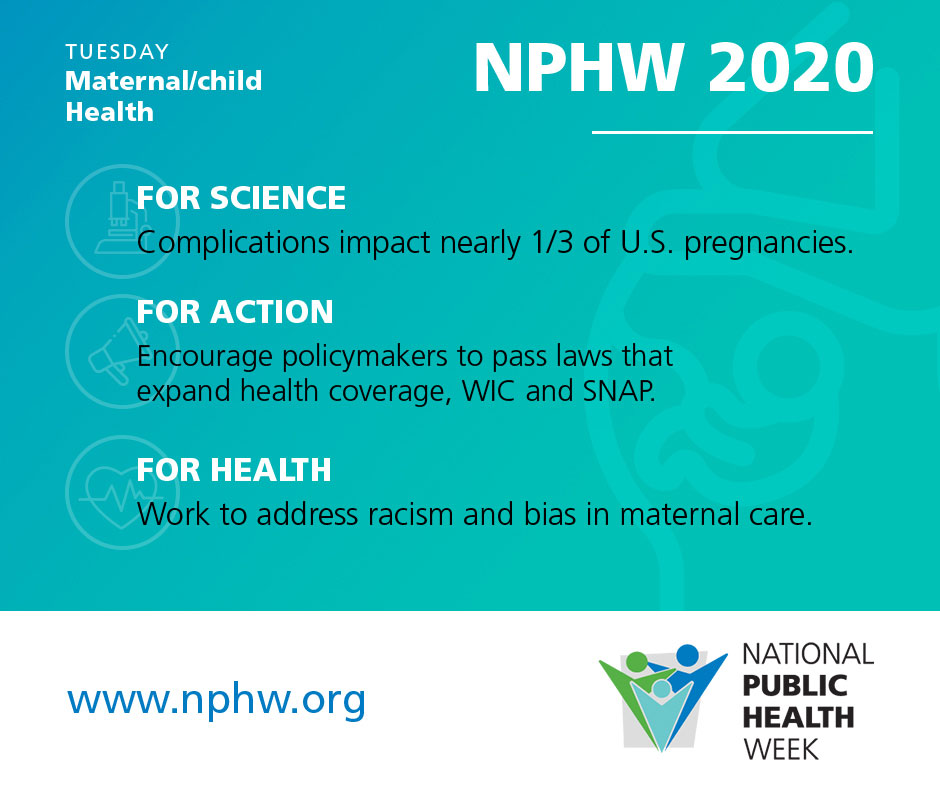 TUESDAY
Maternal/child Health

NPHW 2020

FOR SCIENCE
Complications impact nearly 1/3 of U.S. pregnancies.

FOR ACTION
Encourage policymakers to pass laws that expand health coverage, WIC and SNAP.

FOR HEALTH
Work to address racism and bias in maternal care.

www.nphw.org

NATIONAL
PUBLIC
HEALTH
WEEK